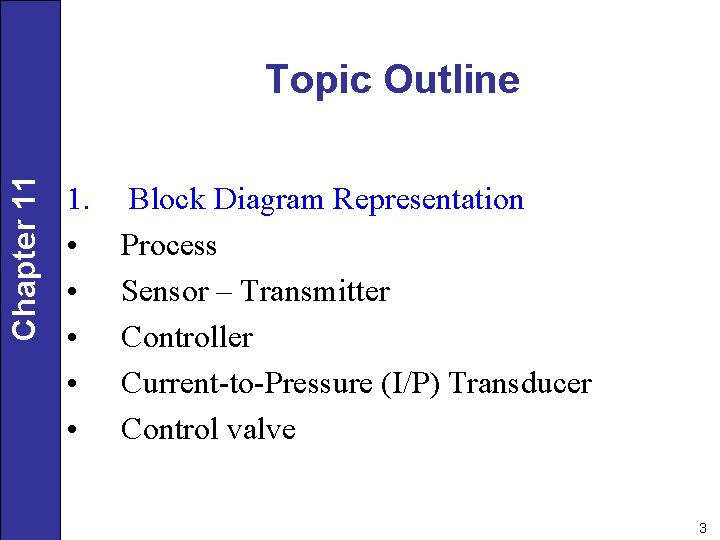 Chapter 11

Topic Outline

1. Block Diagram Representation

• Process

• Sensor – Transmitter

• Controller

• Current-to-Pressure (I/P) Transducer

• Control valve

3